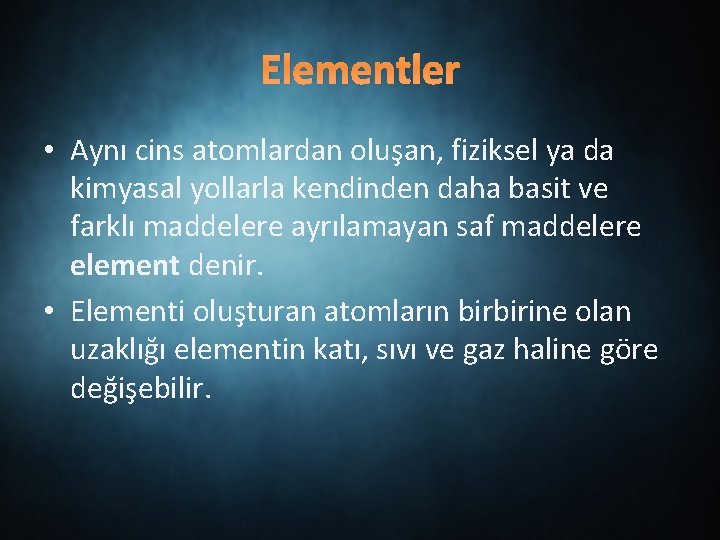 Elementler

• Aynı cins atomlardan oluşan, fiziksel ya da kimyasal yollarla kendinden daha basit ve farklı maddelere ayrılamayan saf maddelere element denir.
• Elementi oluşturan atomların birbirine olan uzaklığı elementin katı, sıvı ve gaz haline göre değişebilir.